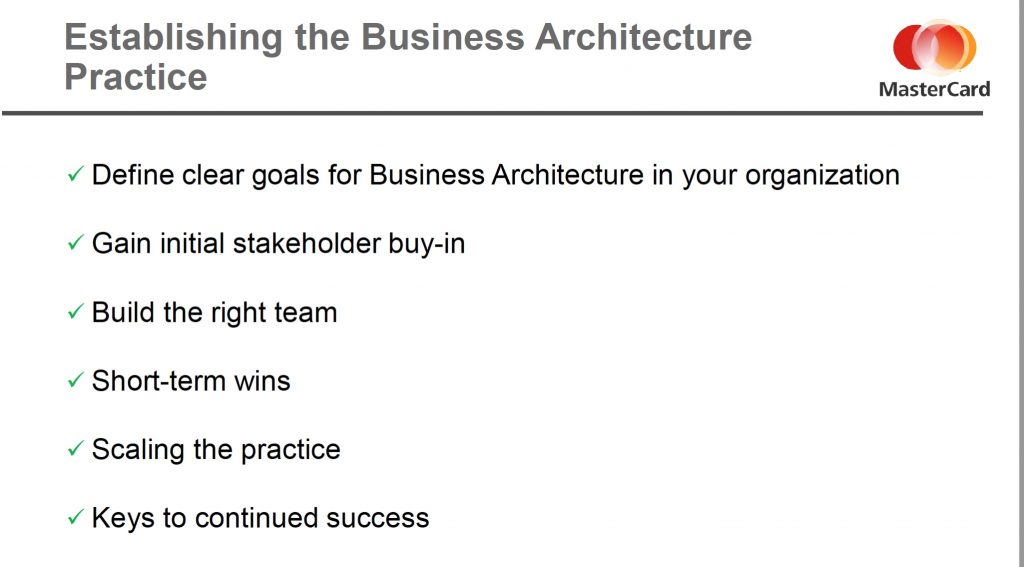 Establishing the Business Architecture Practice

MasterCard

✓ Define clear goals for Business Architecture in your organization

✓ Gain initial stakeholder buy-in

✓ Build the right team

✓ Short-term wins

✓ Scaling the practice

✓ Keys to continued success